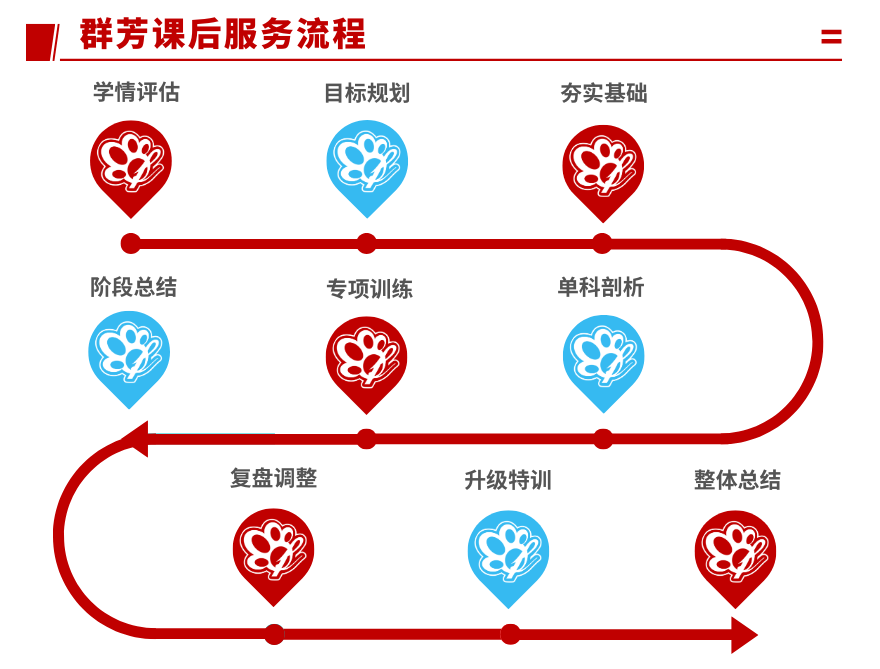 群芳课后服务流程

学情评估

目标规划

夯实基础

阶段总结

专项训练

单科剖析

复盘调整

升级特训

整体总结